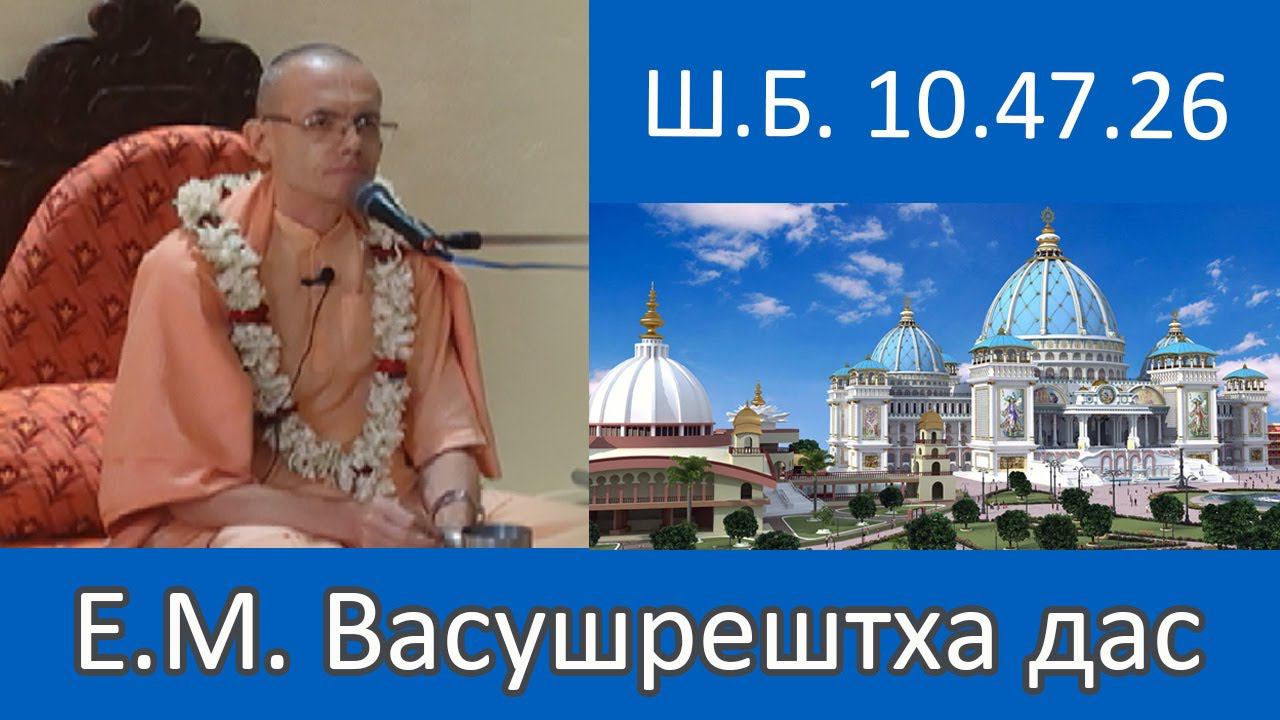 Ш.Б. 10.47.26

Е.М. Васушрештха дас